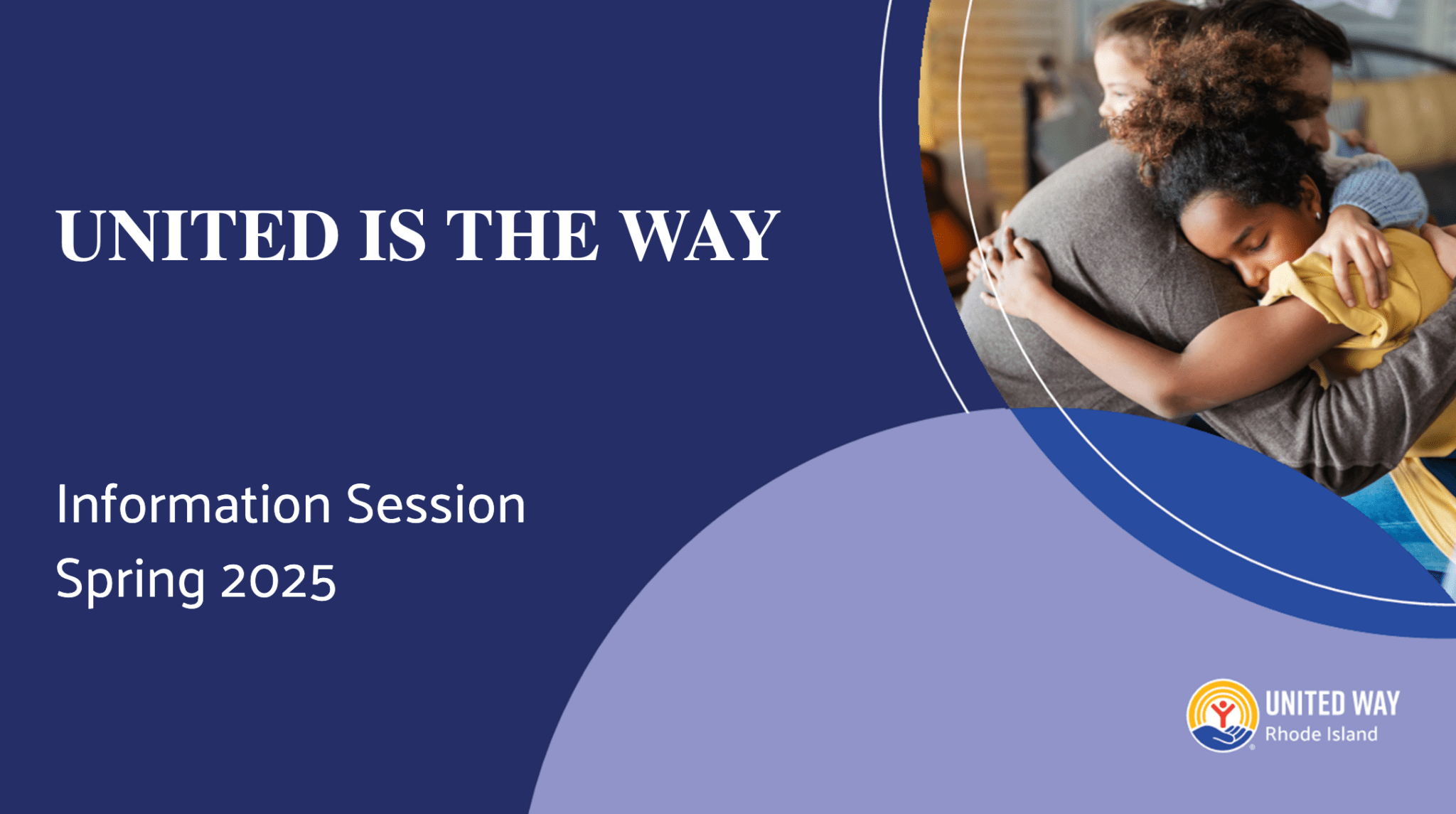 UNITED IS THE WAY

Information Session
Spring 2025

UNITED WAY
Rhode Island